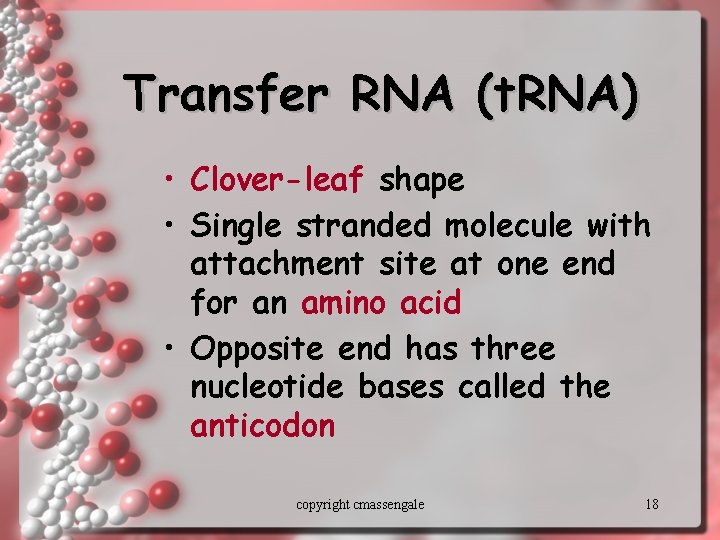 Transfer RNA (tRNA)

• Clover-leaf shape
• Single stranded molecule with attachment site at one end for an amino acid
• Opposite end has three nucleotide bases called the anticodon

copyright cmassengale

18